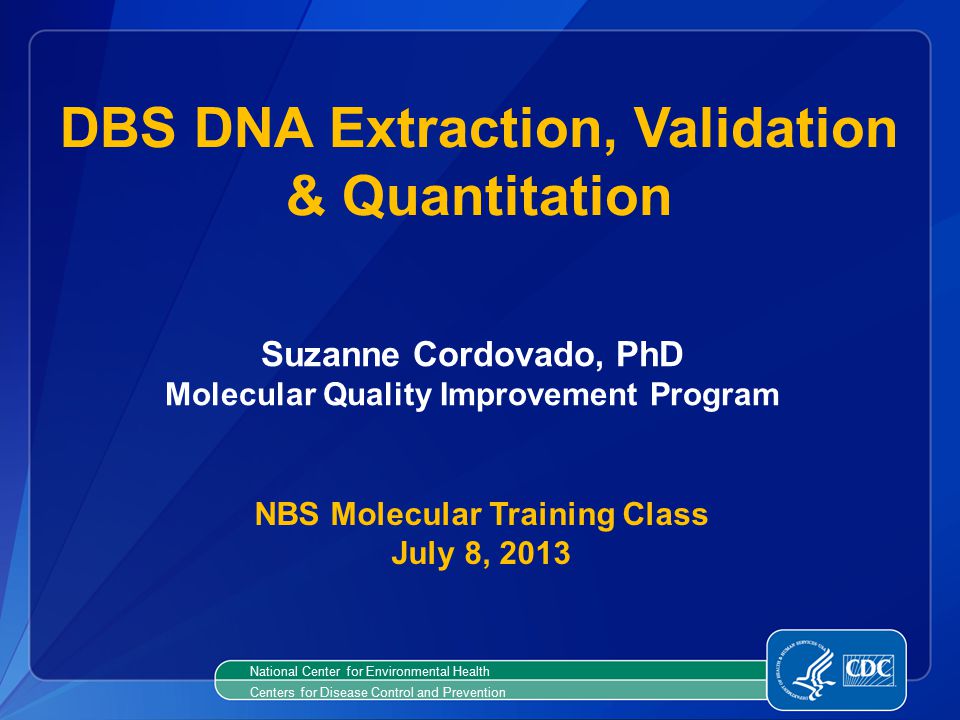 DBS DNA Extraction, Validation & Quantitation

Suzanne Cordovado, PhD
Molecular Quality Improvement Program

NBS Molecular Training Class
July 8, 2013

National Center for Environmental Health
Centers for Disease Control and Prevention

CDC